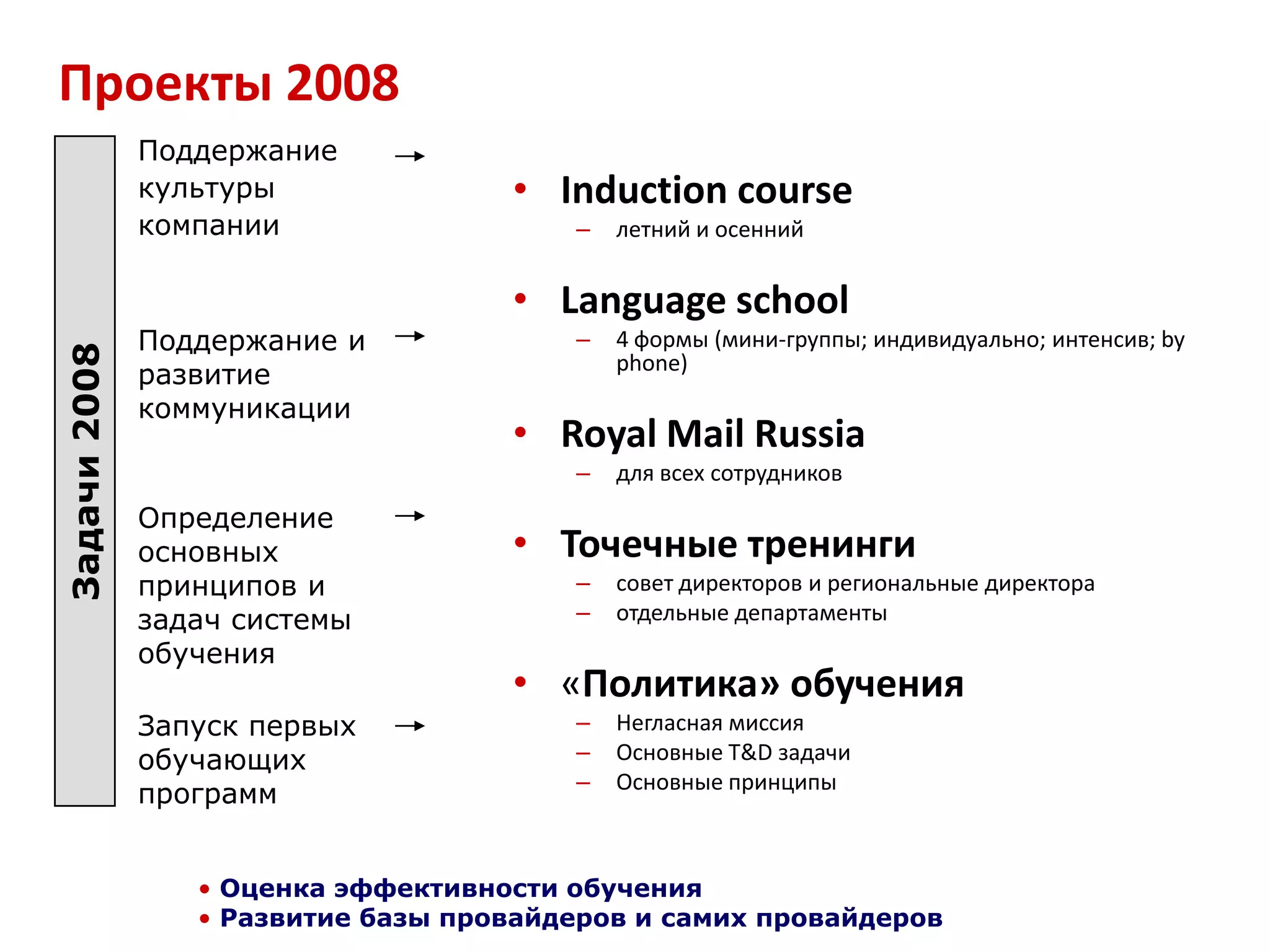 Проекты 2008

Задачи 2008

Поддержание культуры компании →

Поддержание и развитие коммуникации →

Определение основных принципов и задач системы обучения →

Запуск первых обучающих программ →

• Induction course
– летний и осенний

• Language school
– 4 формы (мини-группы; индивидуально; интенсив; by phone)

• Royal Mail Russia
– для всех сотрудников

• Точечные тренинги
– совет директоров и региональные директора
– отдельные департаменты

• «Политика» обучения
– Негласная миссия
– Основные T&D задачи
– Основные принципы

• Оценка эффективности обучения
• Развитие базы провайдеров и самих провайдеров